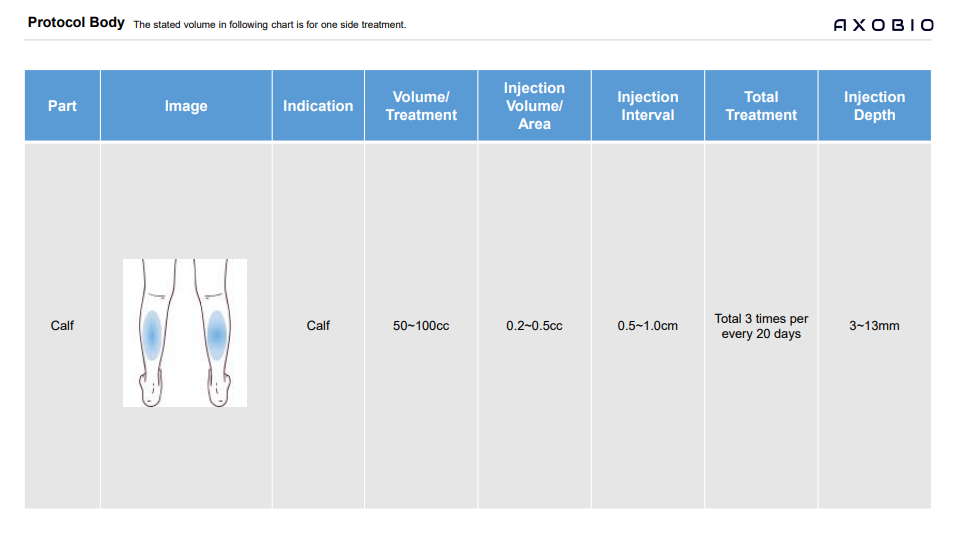 Protocol Body The stated volume in following chart is for one side treatment.

AXOBIO

| Part | Image | Indication | Volume/ Treatment | Injection Volume/ Area | Injection Interval | Total Treatment | Injection Depth |
|---|---|---|---|---|---|---|---|
| Calf | | Calf | 50~100cc | 0.2~0.5cc | 0.5~1.0cm | Total 3 times per every 20 days | 3~13mm |